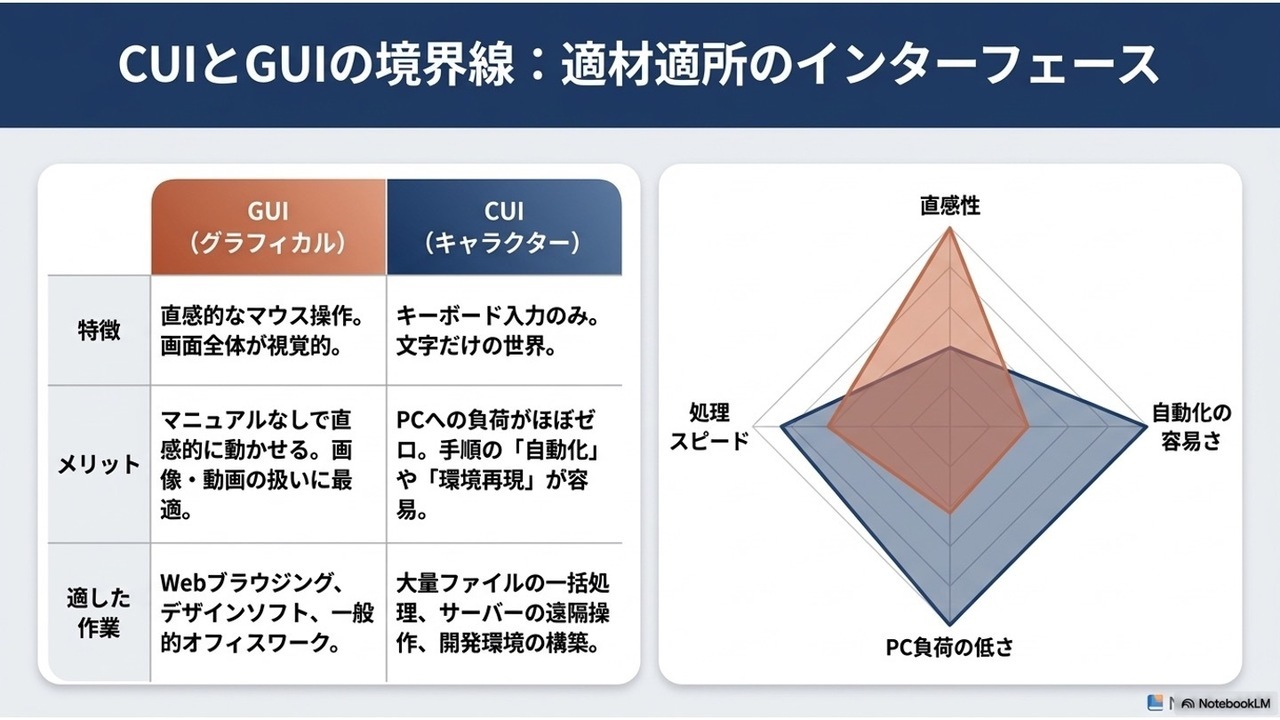 CUIとGUIの境界線：適材適所のインターフェース

|  | GUI（グラフィカル） | CUI（キャラクター） |
|---|---|---|
| 特徴 | 直感的なマウス操作。画面全体が視覚的。 | キーボード入力のみ。文字だけの世界。 |
| メリット | マニュアルなしで直感的に動かせる。画像・動画の扱いに最適。 | PCへの負荷がほぼゼロ。手順の「自動化」や「環境再現」が容易。 |
| 適した作業 | Webブラウジング、デザインソフト、一般的オフィスワーク。 | 大量ファイルの一括処理、サーバーの遠隔操作、開発環境の構築。 |

直感性

処理スピード

自動化の容易さ

PC負荷の低さ

NotebookLM